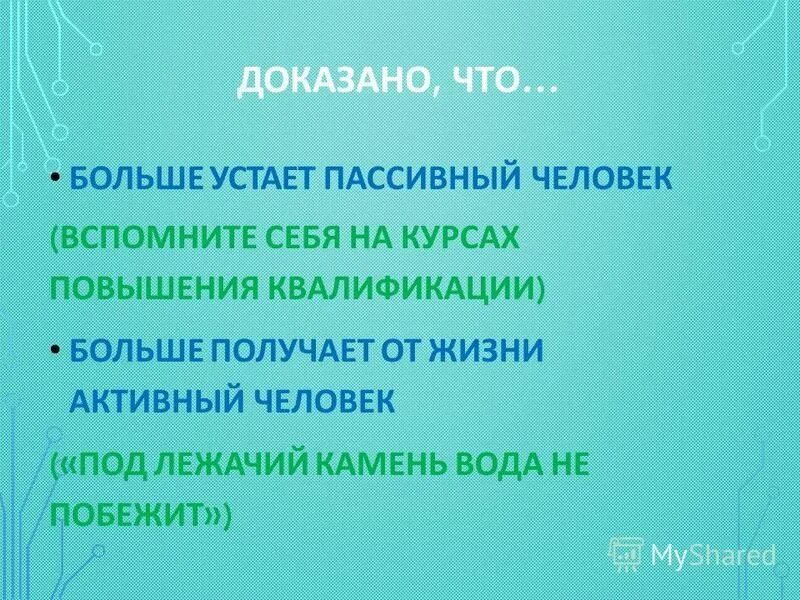 ДОКАЗАНО, ЧТО…

• БОЛЬШЕ УСТАЕТ ПАССИВНЫЙ ЧЕЛОВЕК

(ВСПОМНИТЕ СЕБЯ НА КУРСАХ ПОВЫШЕНИЯ КВАЛИФИКАЦИИ)

• БОЛЬШЕ ПОЛУЧАЕТ ОТ ЖИЗНИ АКТИВНЫЙ ЧЕЛОВЕК

(«ПОД ЛЕЖАЧИЙ КАМЕНЬ ВОДА НЕ ПОБЕЖИТ»)

MyShared